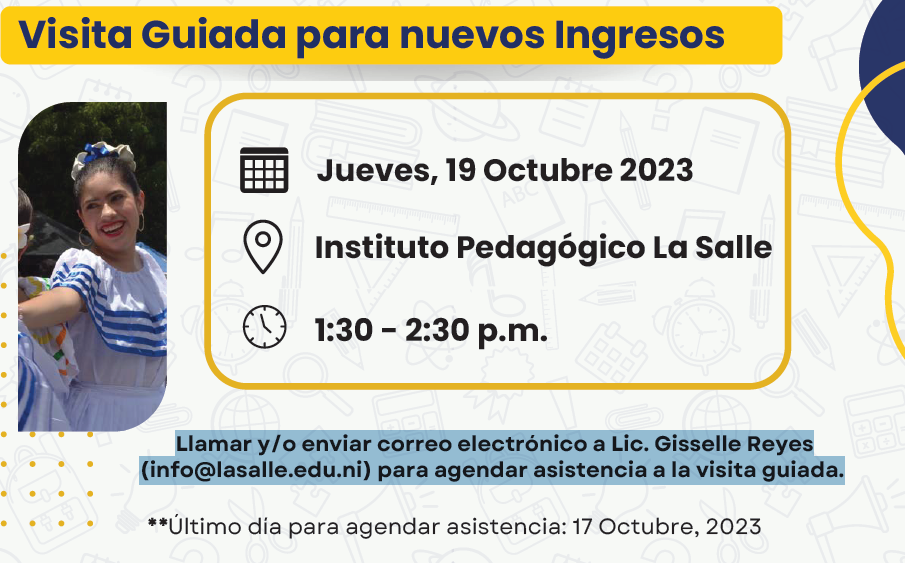 Visita Guiada para nuevos Ingresos

Jueves, 19 Octubre 2023

Instituto Pedagógico La Salle

1:30 - 2:30 p.m.

Llamar y/o enviar correo electrónico a Lic. Gisselle Reyes (info@lasalle.edu.ni) para agendar asistencia a la visita guiada.

**Último día para agendar asistencia: 17 Octubre, 2023